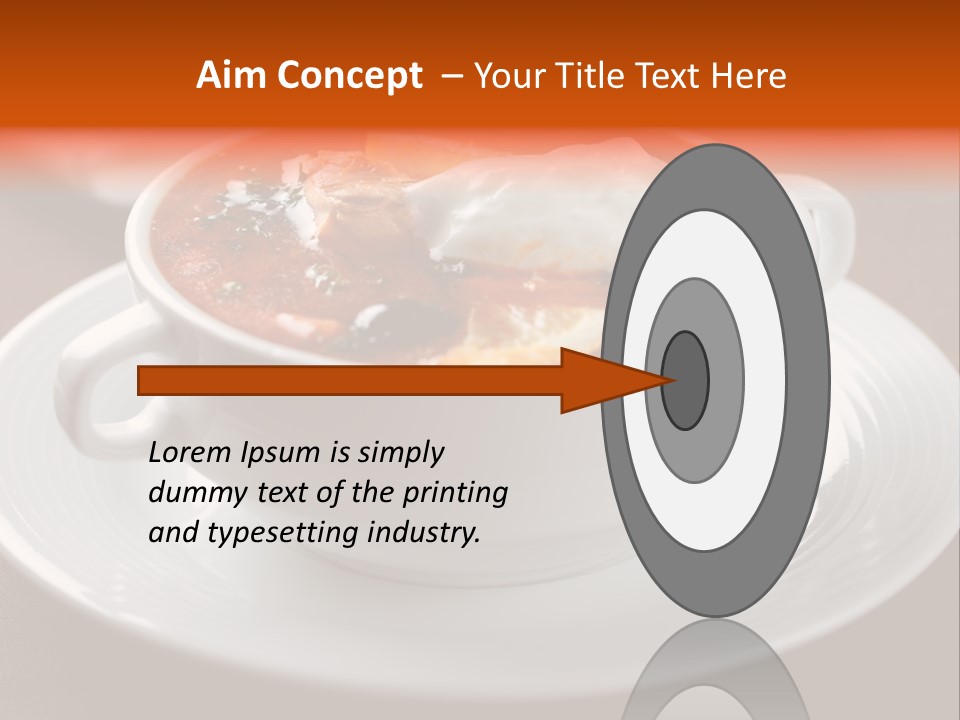 Aim Concept – Your Title Text Here

Lorem Ipsum is simply dummy text of the printing and typesetting industry.